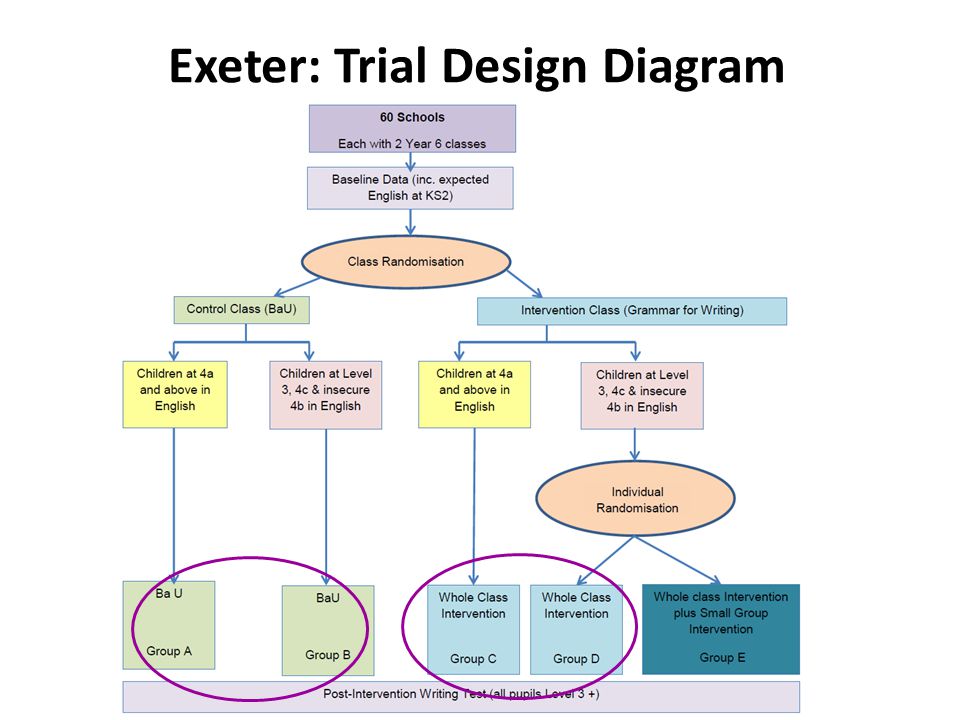 Exeter: Trial Design Diagram

60 Schools

Each with 2 Year 6 classes

Baseline Data (inc. expected English at KS2)

Class Randomisation

Control Class (BaU)

Intervention Class (Grammar for Writing)

Children at 4a and above in English

Children at Level 3, 4c & insecure 4b in English

Children at 4a and above in English

Children at Level 3, 4c & insecure 4b in English

Individual Randomisation

Ba U

Group A

BaU

Group B

Whole Class Intervention

Group C

Whole Class Intervention

Group D

Whole class Intervention plus Small Group Intervention

Group E

Post-Intervention Writing Test (all pupils Level 3 +)